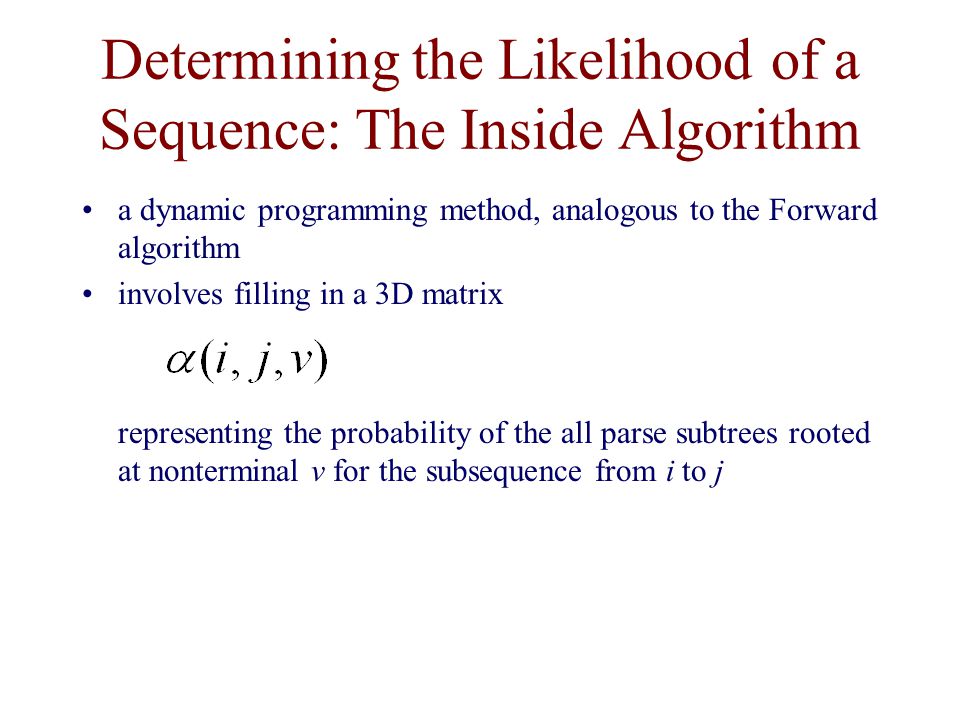 Determining the Likelihood of a Sequence: The Inside Algorithm

• a dynamic programming method, analogous to the Forward algorithm

• involves filling in a 3D matrix

$\alpha(i, j, v)$

representing the probability of the all parse subtrees rooted at nonterminal $v$ for the subsequence from $i$ to $j$